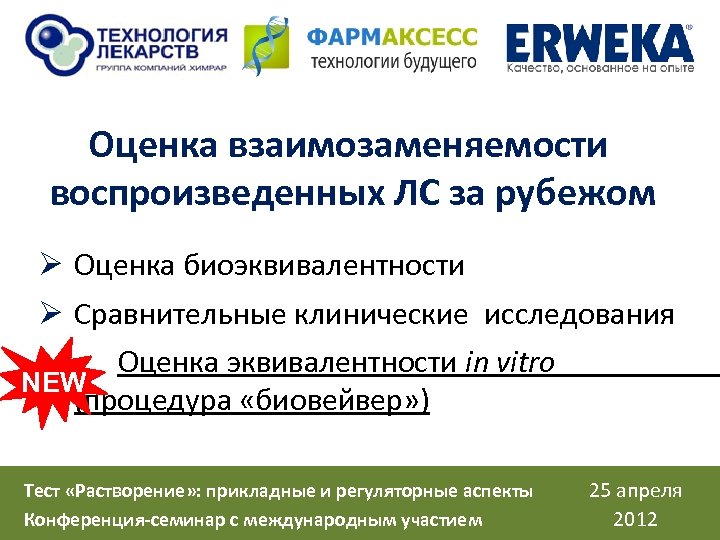 ТЕХНОЛОГИЯ ЛЕКАРСТВ
ГРУППА КОМПАНИЙ ХИМРАР

ФАРМАКСЕСС
технологии будущего

ERWEKA
Качество, основанное на опыте

Оценка взаимозаменяемости воспроизведенных ЛС за рубежом

➢ Оценка биоэквивалентности

➢ Сравнительные клинические исследования

NEW

Оценка эквивалентности in vitro (процедура «биовейвер»)

Тест «Растворение»: прикладные и регуляторные аспекты
Конференция-семинар с международным участием

25 апреля
2012